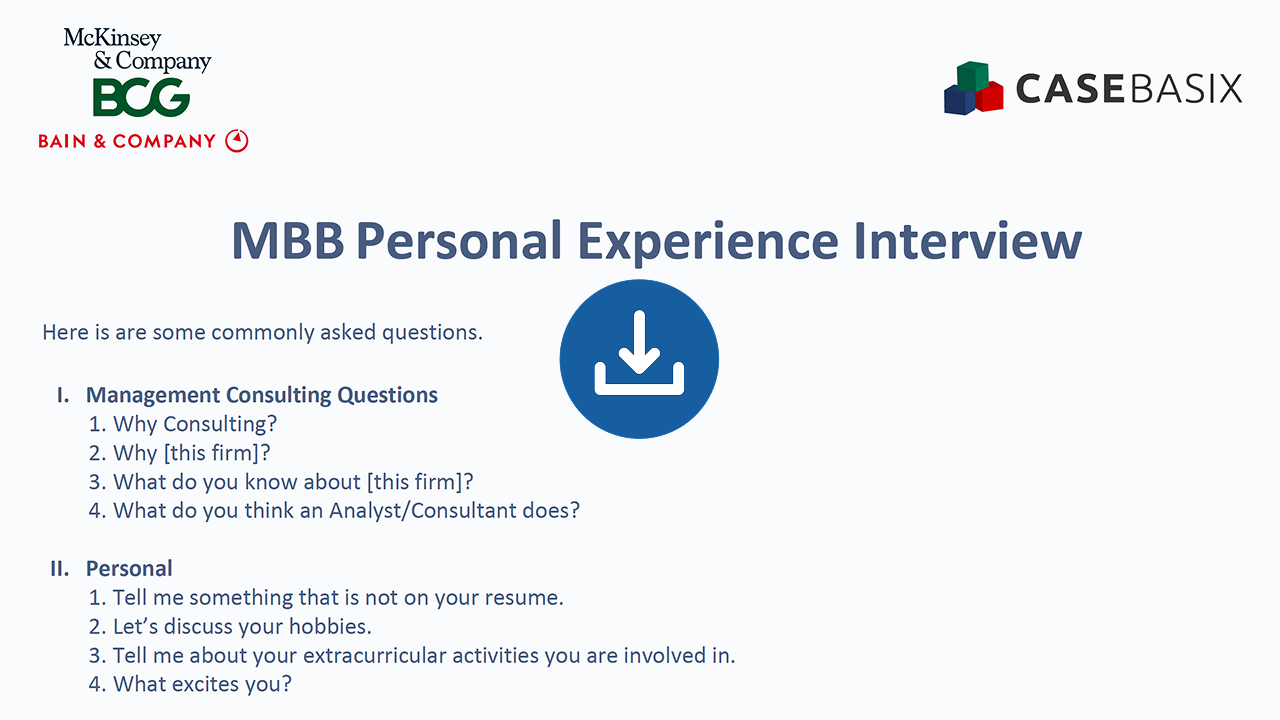 McKinsey & Company
BCG
BAIN & COMPANY

CASEBASIX

MBB Personal Experience Interview

Here is are some commonly asked questions.

I. Management Consulting Questions
1. Why Consulting?
2. Why [this firm]?
3. What do you know about [this firm]?
4. What do you think an Analyst/Consultant does?

II. Personal
1. Tell me something that is not on your resume.
2. Let's discuss your hobbies.
3. Tell me about your extracurricular activities you are involved in.
4. What excites you?